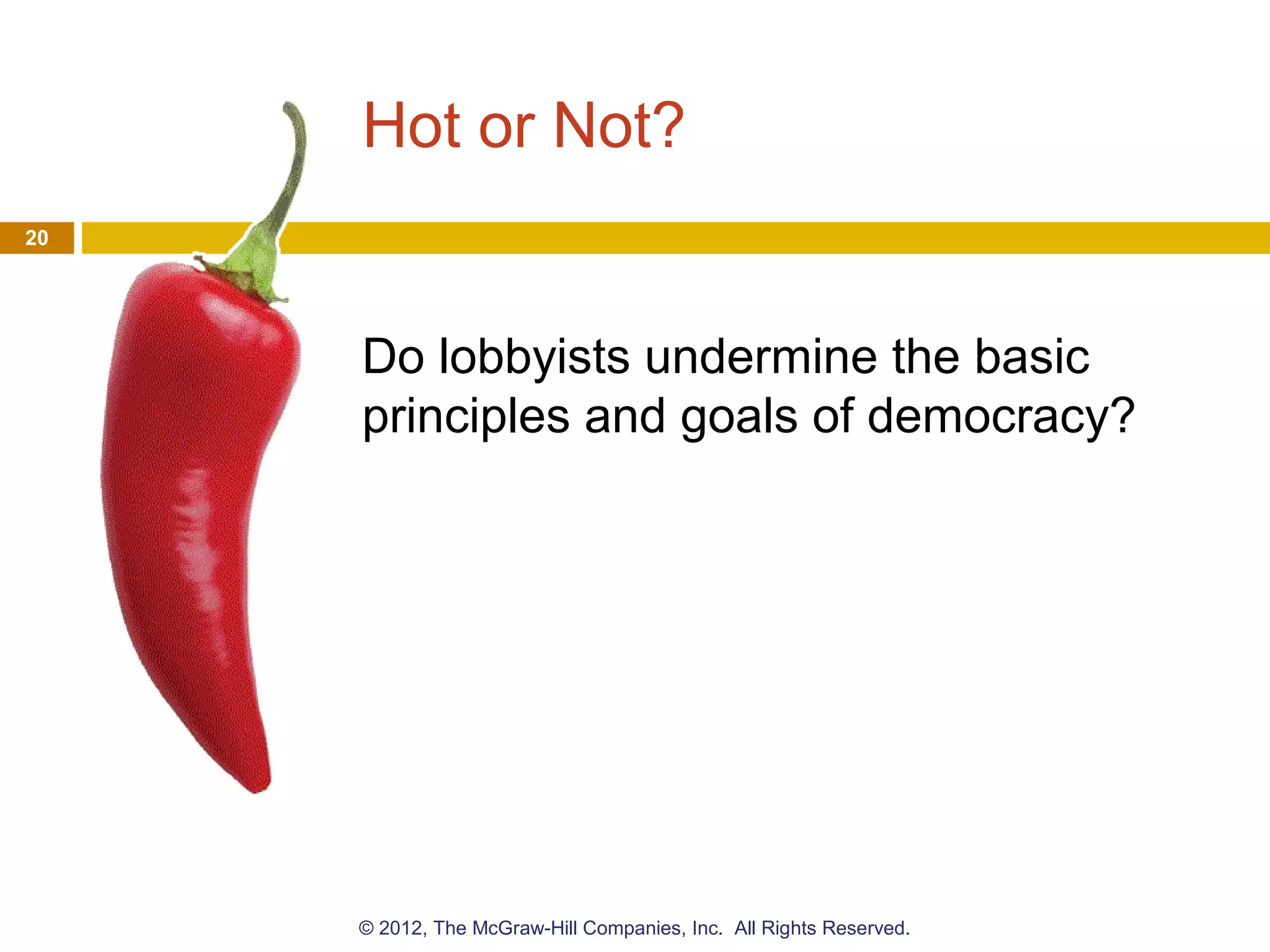 Hot or Not?

20

Do lobbyists undermine the basic principles and goals of democracy?

© 2012, The McGraw-Hill Companies, Inc. All Rights Reserved.